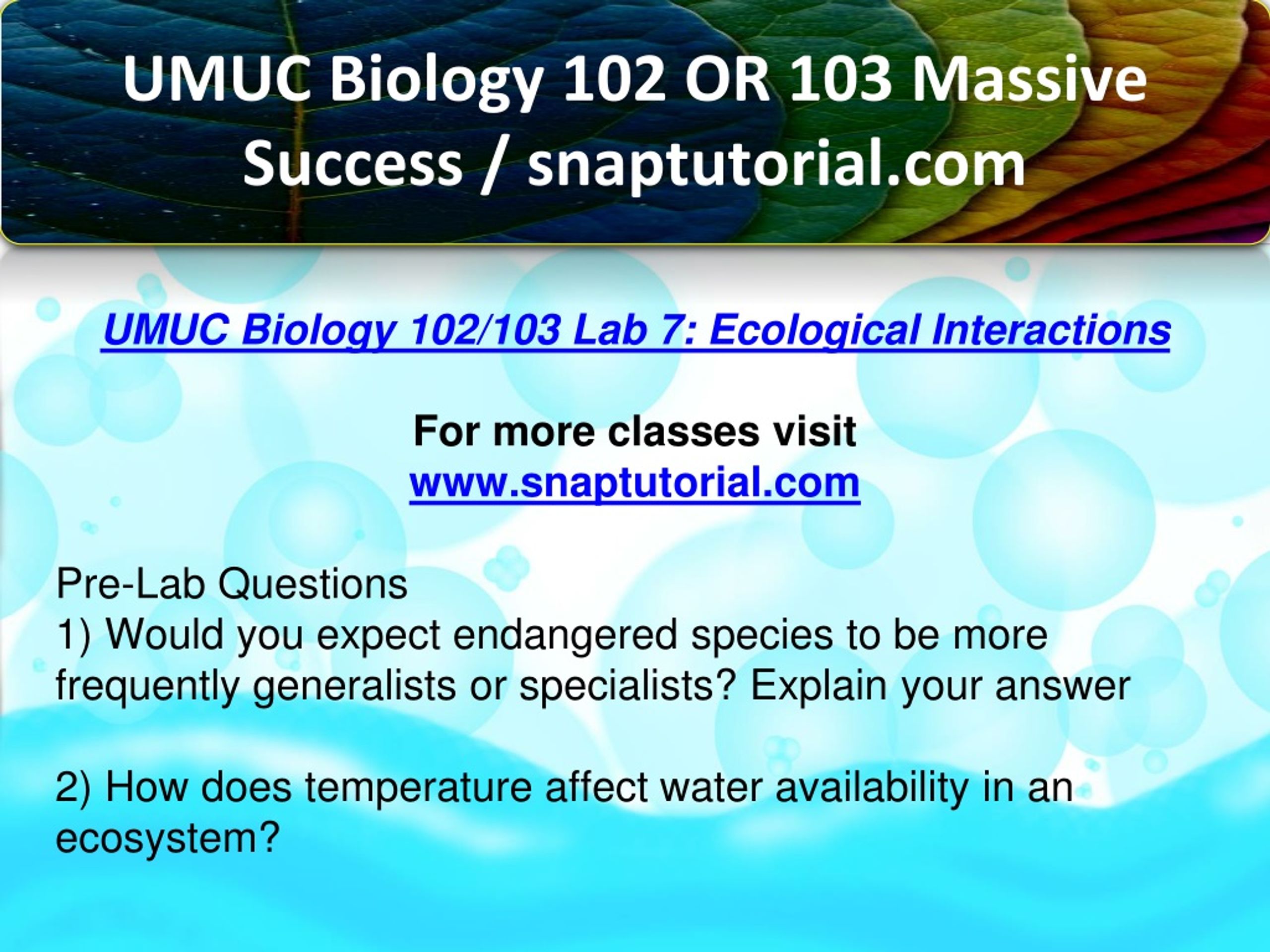 UMUC Biology 102 OR 103 Massive Success / snaptutorial.com

UMUC Biology 102/103 Lab 7: Ecological Interactions

For more classes visit
www.snaptutorial.com

Pre-Lab Questions
1) Would you expect endangered species to be more frequently generalists or specialists? Explain your answer

2) How does temperature affect water availability in an ecosystem?